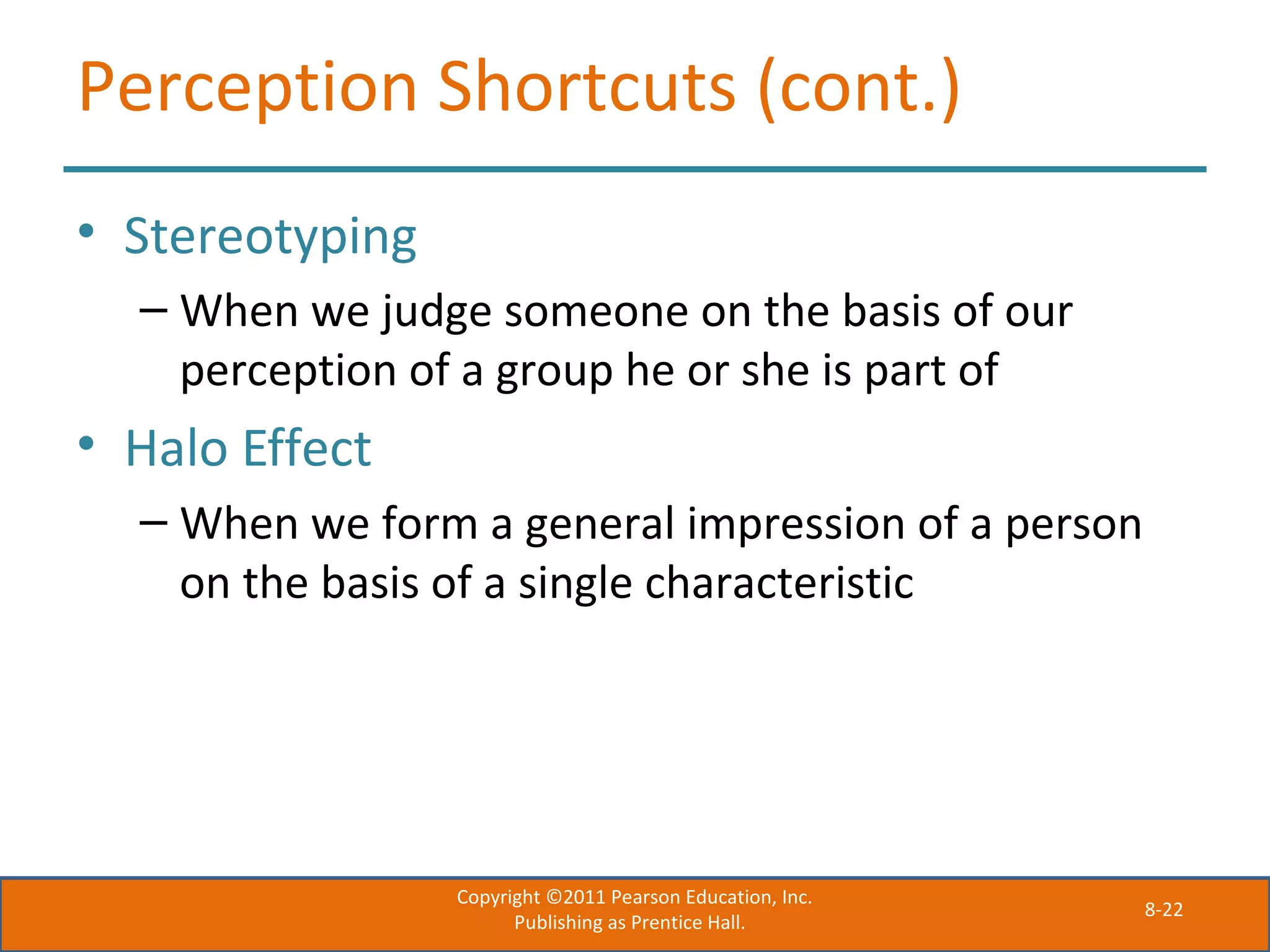 Perception Shortcuts (cont.)

• Stereotyping
– When we judge someone on the basis of our perception of a group he or she is part of

• Halo Effect
– When we form a general impression of a person on the basis of a single characteristic

Copyright ©2011 Pearson Education, Inc.
Publishing as Prentice Hall.

8-22